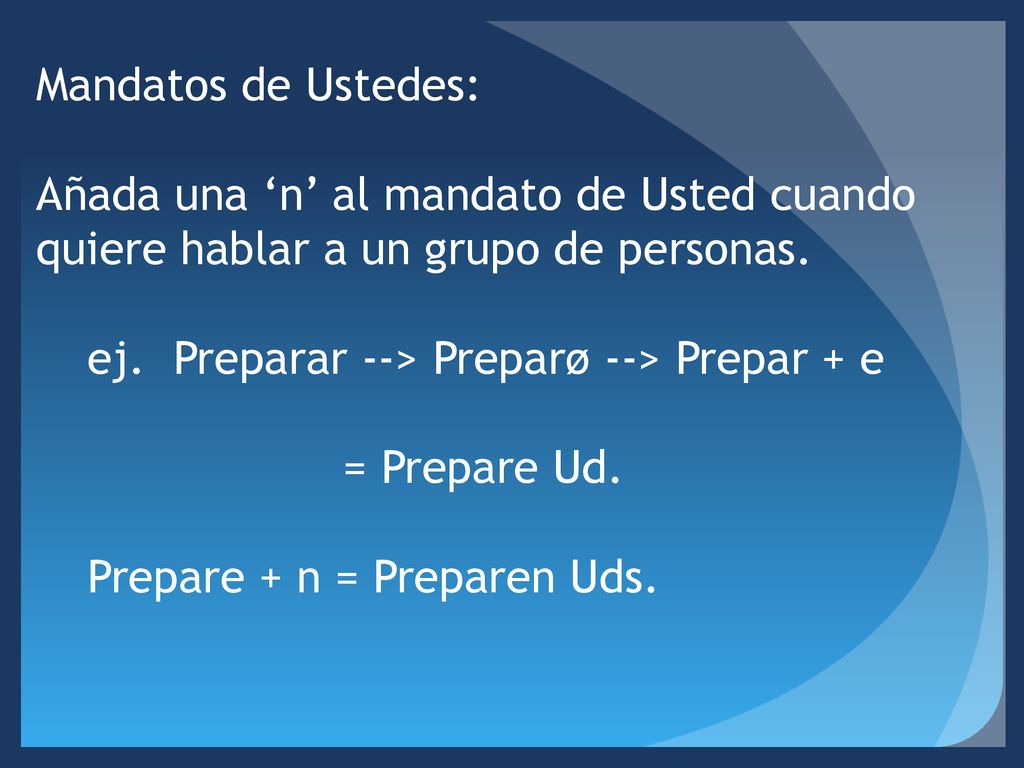 Mandatos de Ustedes:

Añada una ‘n’ al mandato de Usted cuando quiere hablar a un grupo de personas.

ej. Preparar --> Preparø --> Prepar + e

= Prepare Ud.

Prepare + n = Preparen Uds.